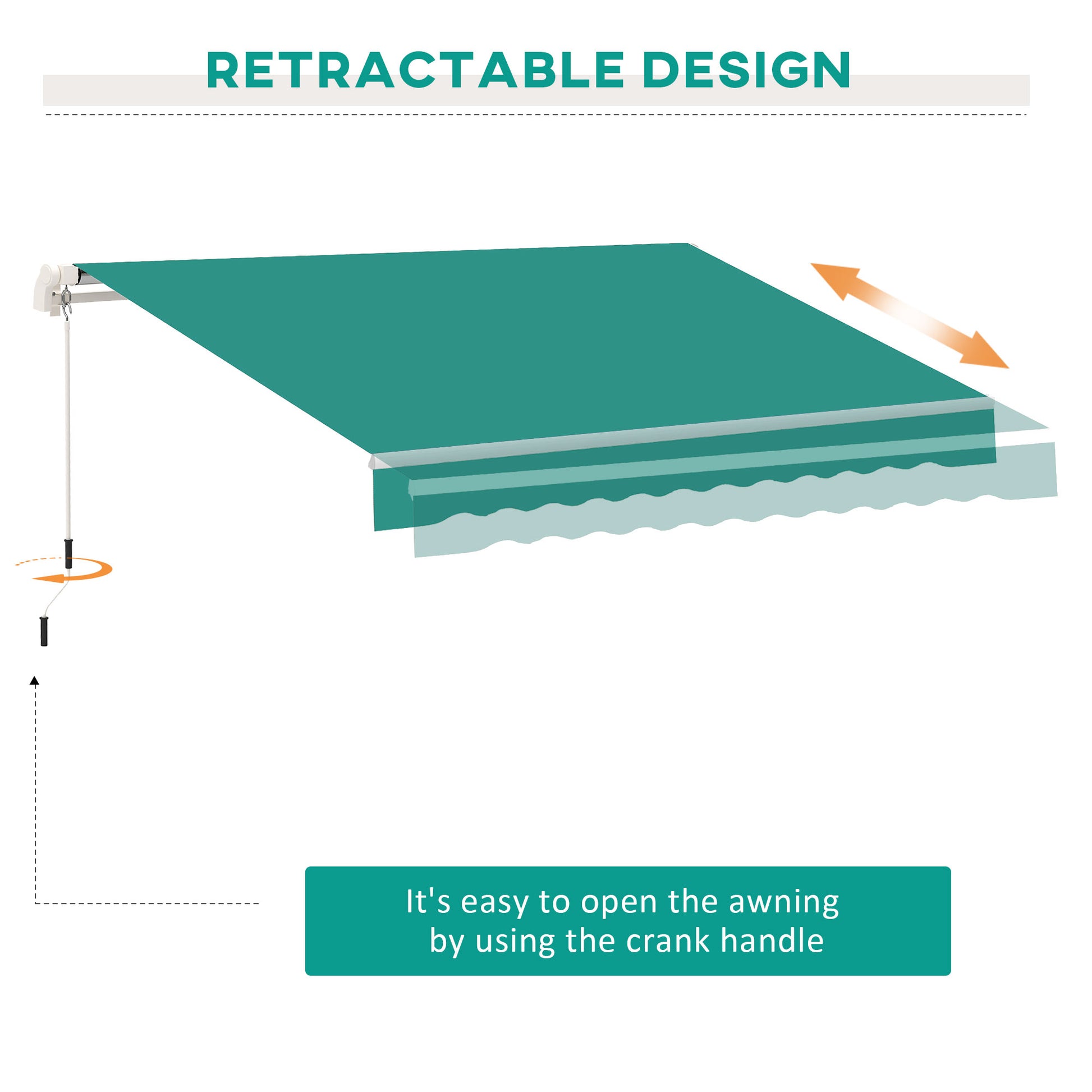 RETRACTABLE DESIGN

It's easy to open the awning by using the crank handle